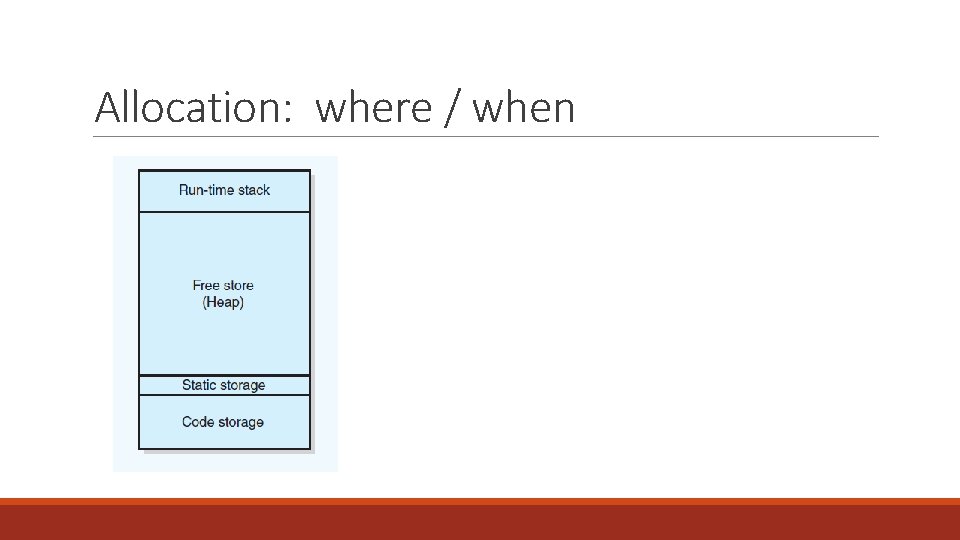 Allocation: where / when

Run-time stack

Free store
(Heap)

Static storage

Code storage